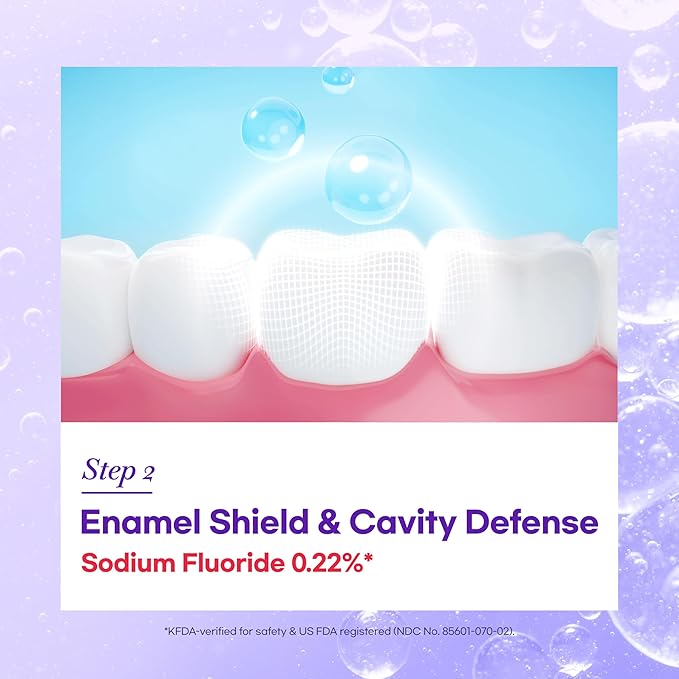 Step 2

Enamel Shield & Cavity Defense
Sodium Fluoride 0.22%*

*KFDA-verified for safety & US FDA registered (NDC No. 85601-070-02).